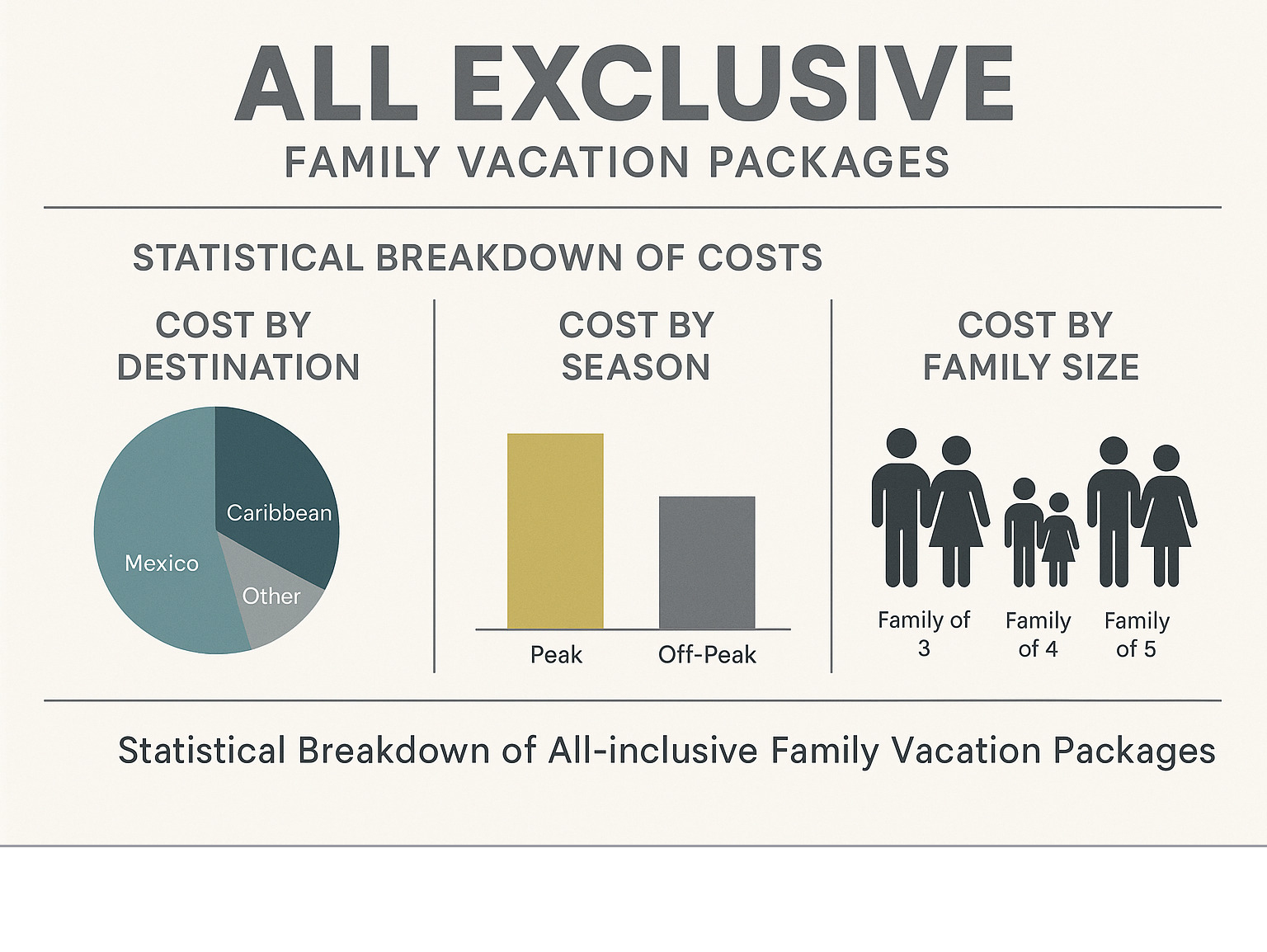 ALL EXCLUSIVE
FAMILY VACATION PACKAGES

STATISTICAL BREAKDOWN OF COSTS

COST BY DESTINATION

Caribbean
Mexico
Other

COST BY SEASON

Peak
Off-Peak

COST BY FAMILY SIZE

Family of 3
Family of 4
Family of 5

Statistical Breakdown of All-inclusive Family Vacation Packages